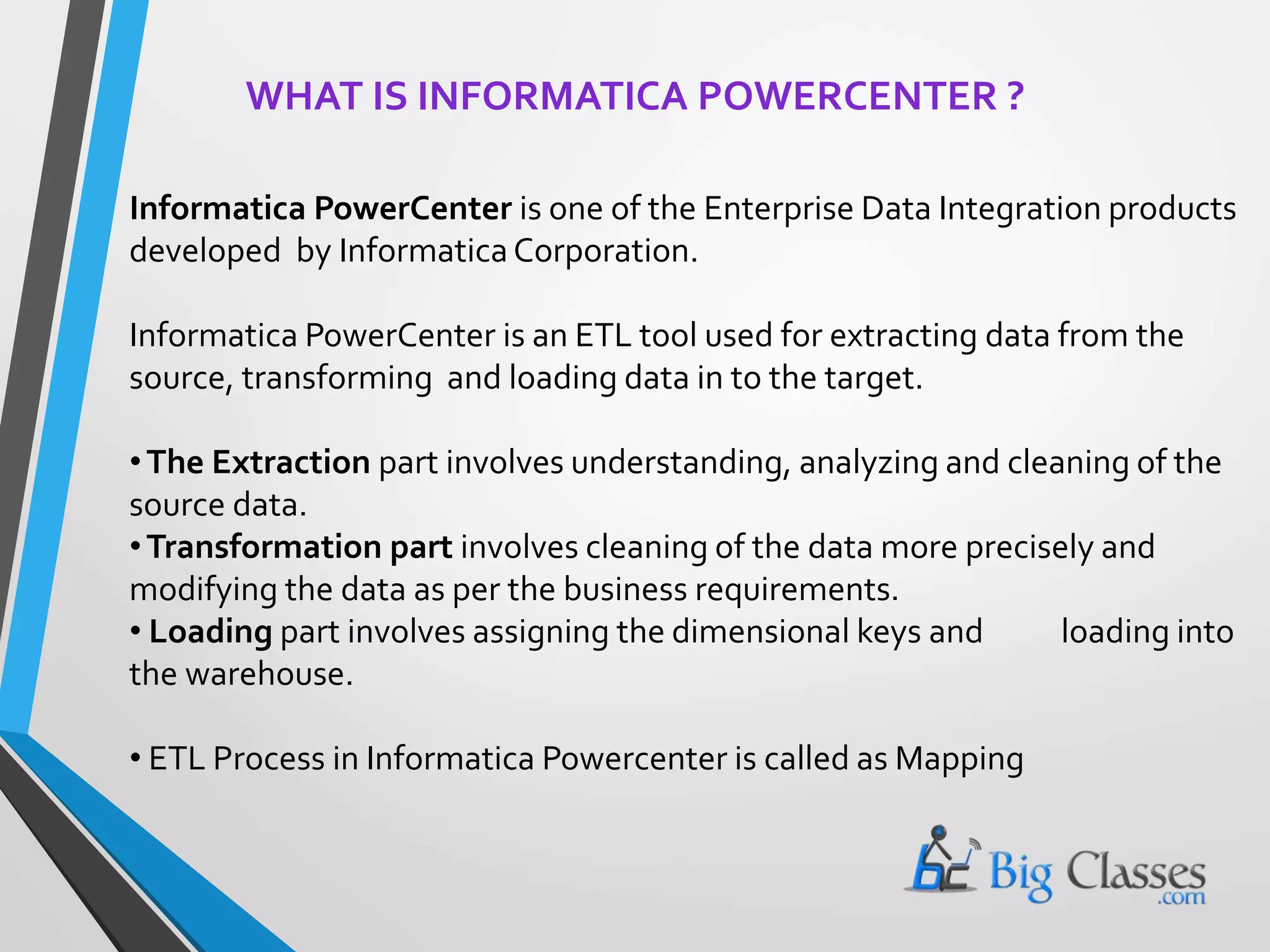 WHAT IS INFORMATICA POWERCENTER ?

Informatica PowerCenter is one of the Enterprise Data Integration products developed by Informatica Corporation.

Informatica PowerCenter is an ETL tool used for extracting data from the source, transforming and loading data in to the target.

• The Extraction part involves understanding, analyzing and cleaning of the source data.
• Transformation part involves cleaning of the data more precisely and modifying the data as per the business requirements.
• Loading part involves assigning the dimensional keys and loading into the warehouse.

• ETL Process in Informatica Powercenter is called as Mapping

bc Big Classes .com